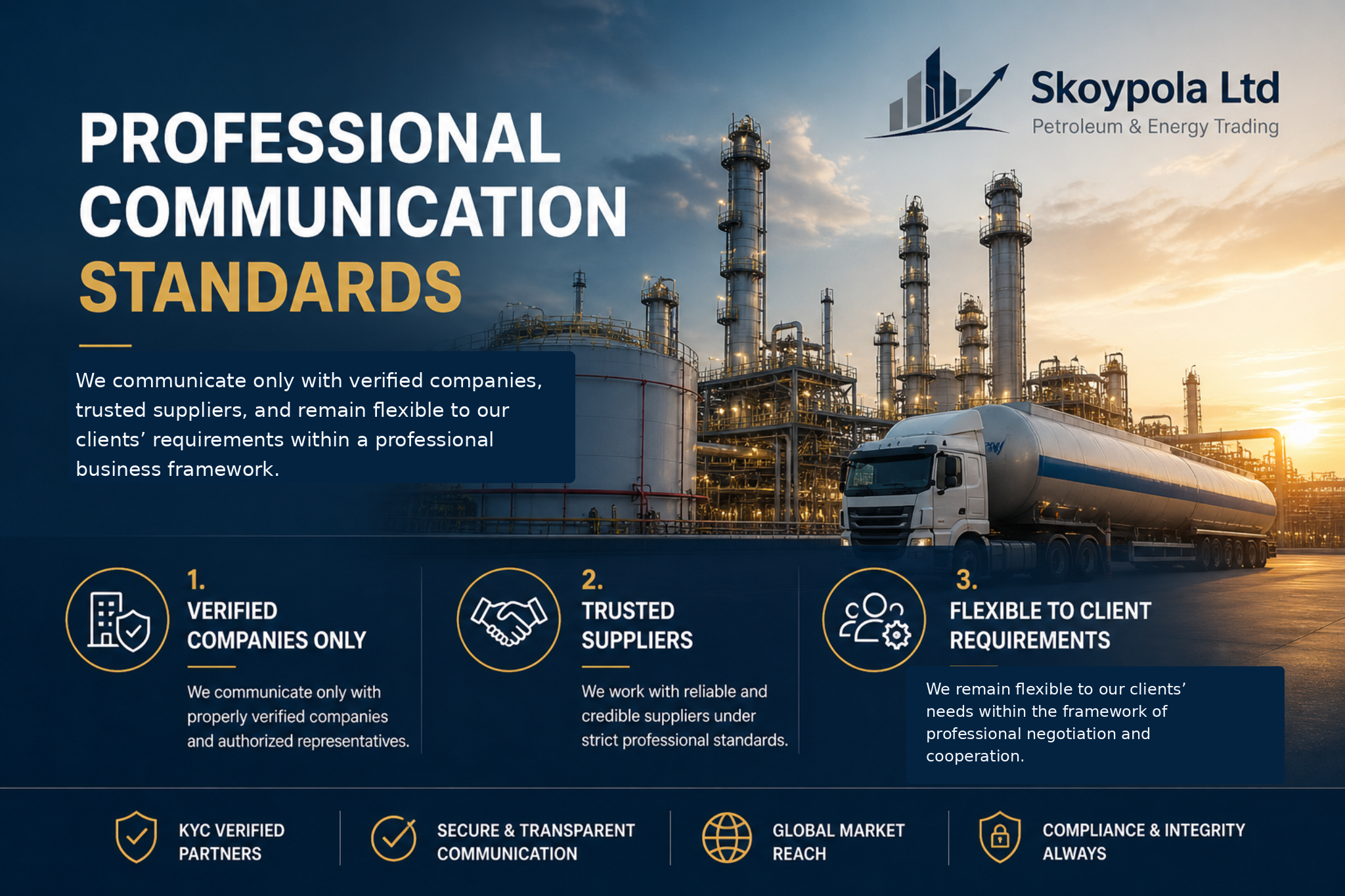 Skoypola Ltd
Petroleum & Energy Trading

PROFESSIONAL COMMUNICATION STANDARDS

We communicate only with verified companies, trusted suppliers, and remain flexible to our clients’ requirements within a professional business framework.

1. VERIFIED COMPANIES ONLY

We communicate only with properly verified companies and authorized representatives.

2. TRUSTED SUPPLIERS

We work with reliable and credible suppliers under strict professional standards.

3. FLEXIBLE TO CLIENT REQUIREMENTS

We remain flexible to our clients’ needs within the framework of professional negotiation and cooperation.

KYC VERIFIED PARTNERS

SECURE & TRANSPARENT COMMUNICATION

GLOBAL MARKET REACH

COMPLIANCE & INTEGRITY ALWAYS